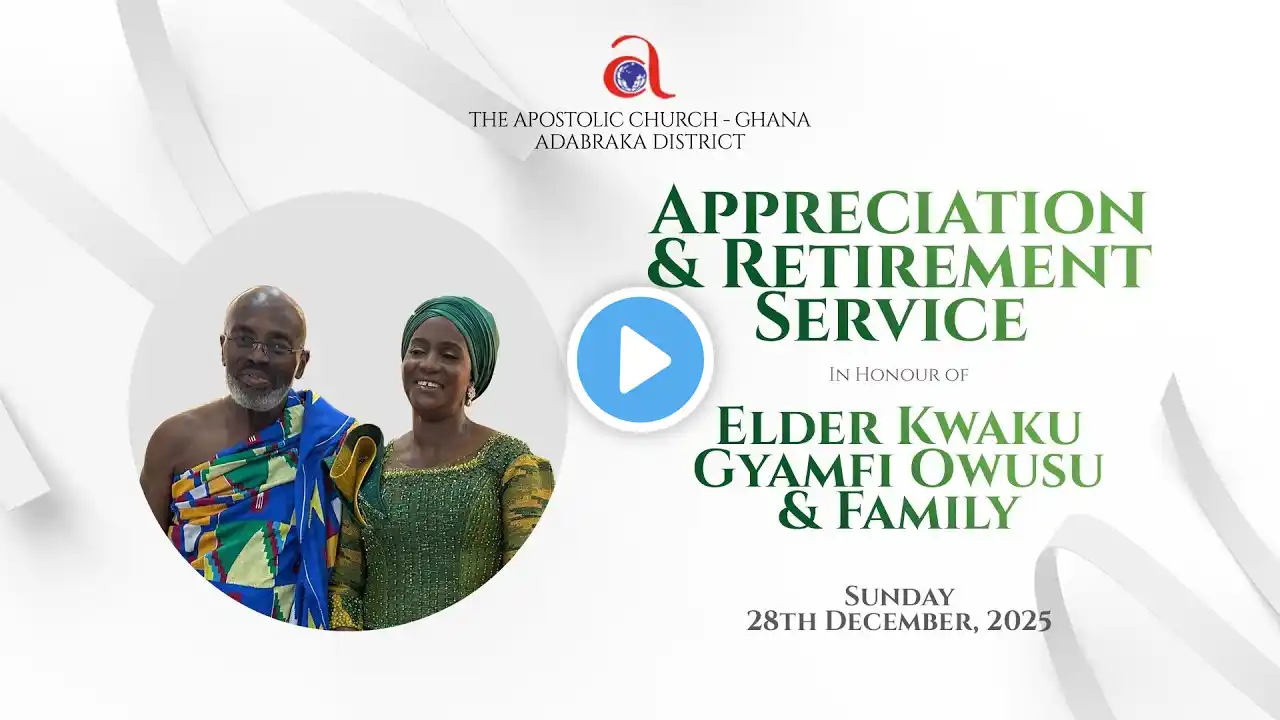 THE APOSTOLIC CHURCH - GHANA
ADABRAKA DISTRICT

APPRECIATION & RETIREMENT SERVICE

IN HONOUR OF

ELDER KWAKU GYAMFI OWUSU & FAMILY

SUNDAY
28TH DECEMBER, 2025